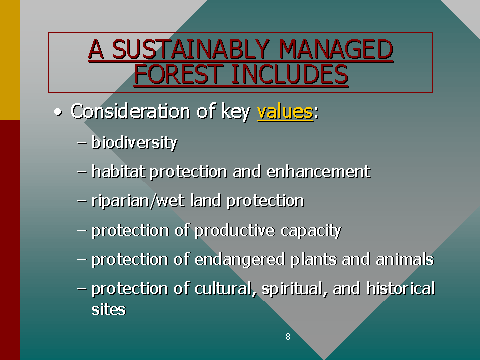 A SUSTAINABLY MANAGED FOREST INCLUDES

• Consideration of key values:

– biodiversity

– habitat protection and enhancement

– riparian/wet land protection

– protection of productive capacity

– protection of endangered plants and animals

– protection of cultural, spiritual, and historical sites

8